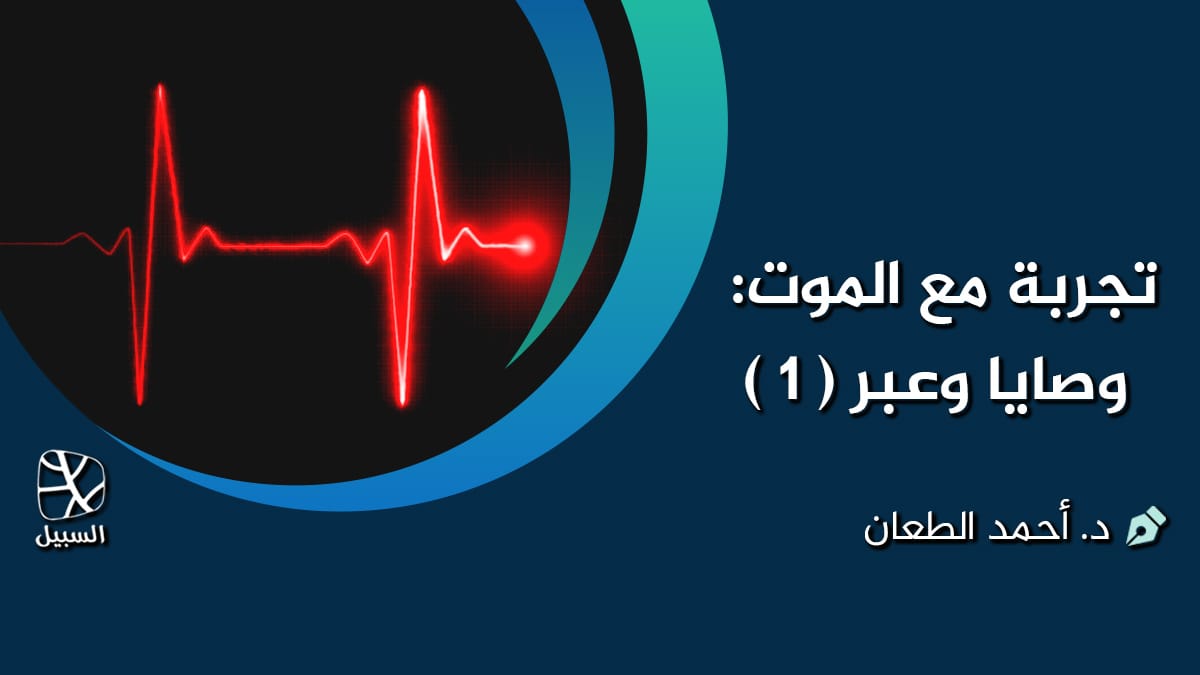 تجربة مع الموت:
وصايا وعبر ( 1 )

د. أحمد الطعان

السبيل